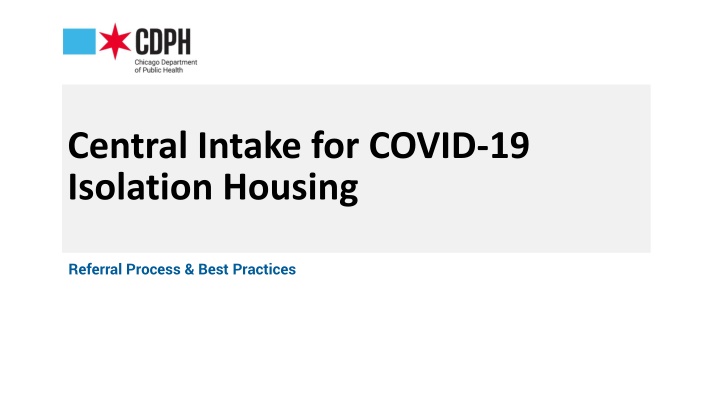 CDPH
Chicago Department of Public Health

Central Intake for COVID-19 Isolation Housing

Referral Process & Best Practices